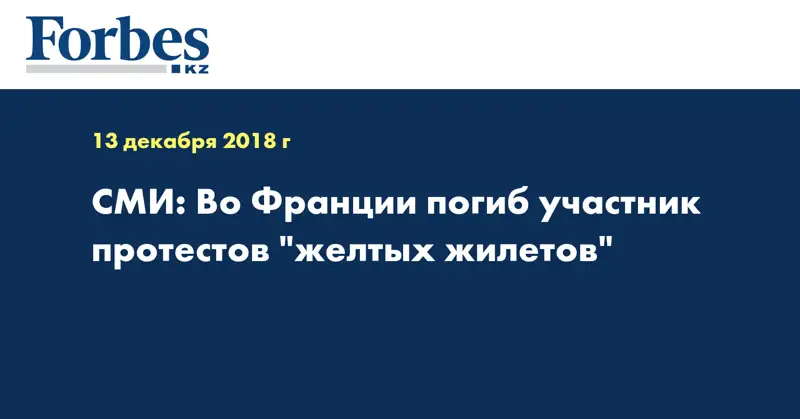 Forbes
KZ

13 декабря 2018 г

СМИ: Во Франции погиб участник протестов "желтых жилетов"